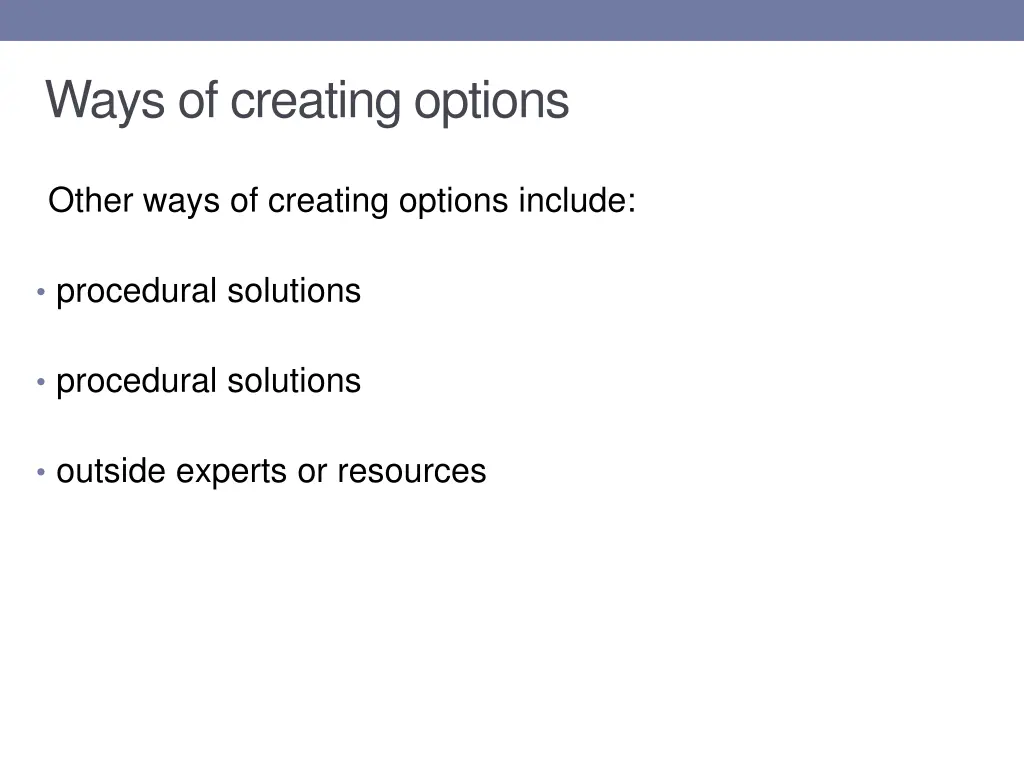 Ways of creating options

Other ways of creating options include:

• procedural solutions

• procedural solutions

• outside experts or resources